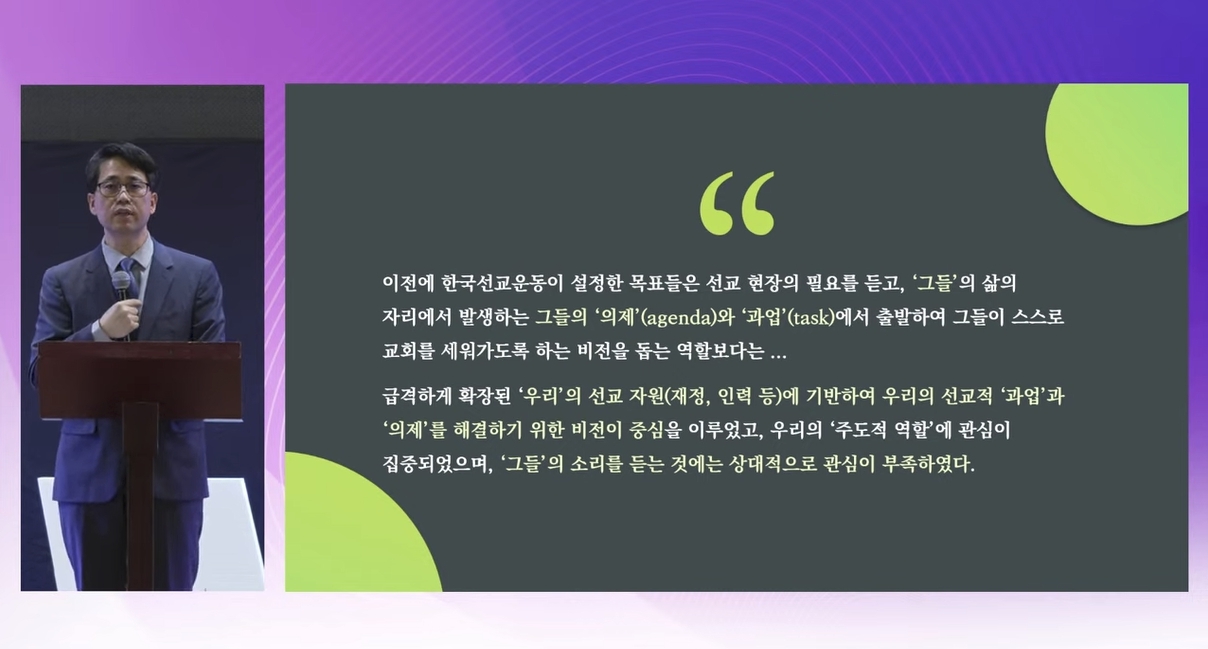 “

이전에 한국선교운동이 설정한 목표들은 선교 현장의 필요를 듣고, ‘그들’의 삶의 자리에서 발생하는 그들의 ‘의제’(agenda)와 ‘과업’(task)에서 출발하여 그들이 스스로 교회를 세워가도록 하는 비전을 돕는 역할보다는 …

급격하게 확장된 ‘우리’의 선교 자원(재정, 인력 등)에 기반하여 우리의 선교적 ‘과업’과 ‘의제’를 해결하기 위한 비전이 중심을 이루었고, 우리의 ‘주도적 역할’에 관심이 집중되었으며, ‘그들’의 소리를 듣는 것에는 상대적으로 관심이 부족하였다.